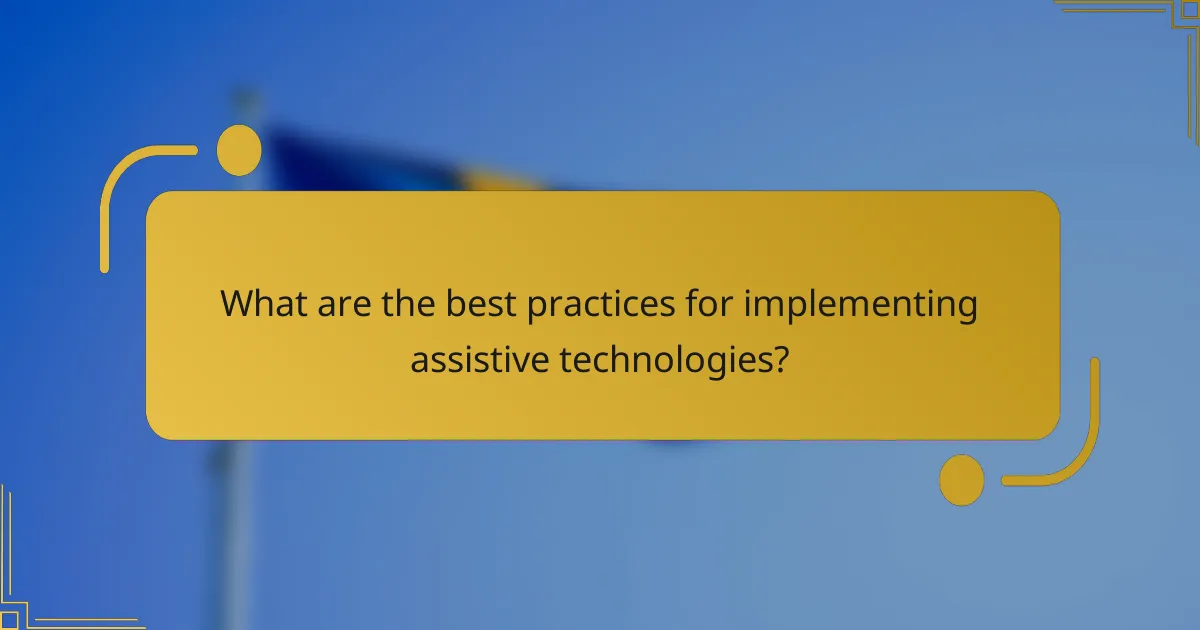 What are the best practices for implementing assistive technologies?